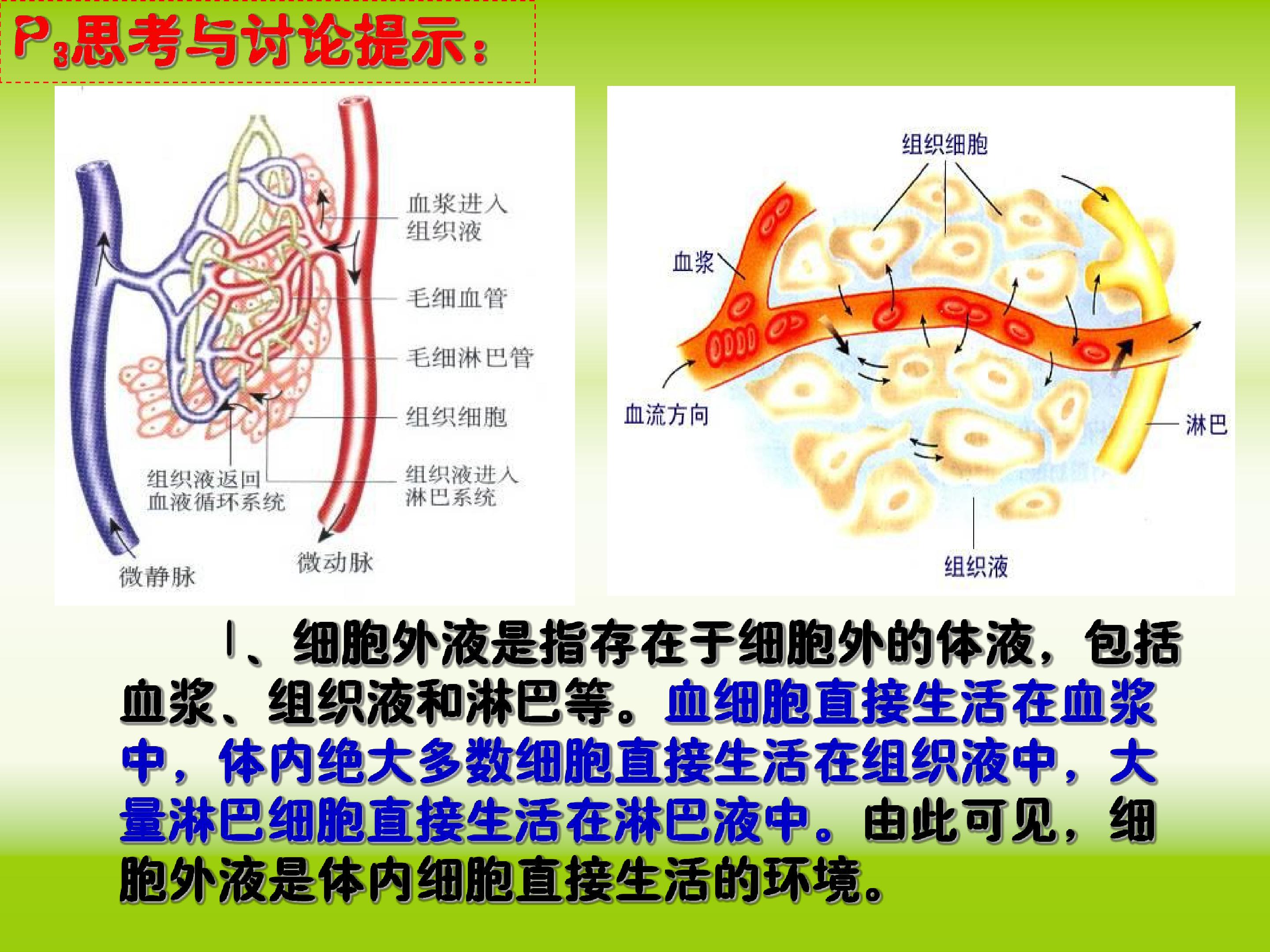 $P_3$思考与讨论提示：

血浆进入组织液

毛细血管

毛细淋巴管

组织细胞

组织液返回血液循环系统

组织液进入淋巴系统

微静脉

微动脉

组织细胞

血浆

血流方向

淋巴

组织液

1、细胞外液是指存在于细胞外的体液，包括血浆、组织液和淋巴等。血细胞直接生活在血浆中，体内绝大多数细胞直接生活在组织液中，大量淋巴细胞直接生活在淋巴液中。由此可见，细胞外液是体内细胞直接生活的环境。